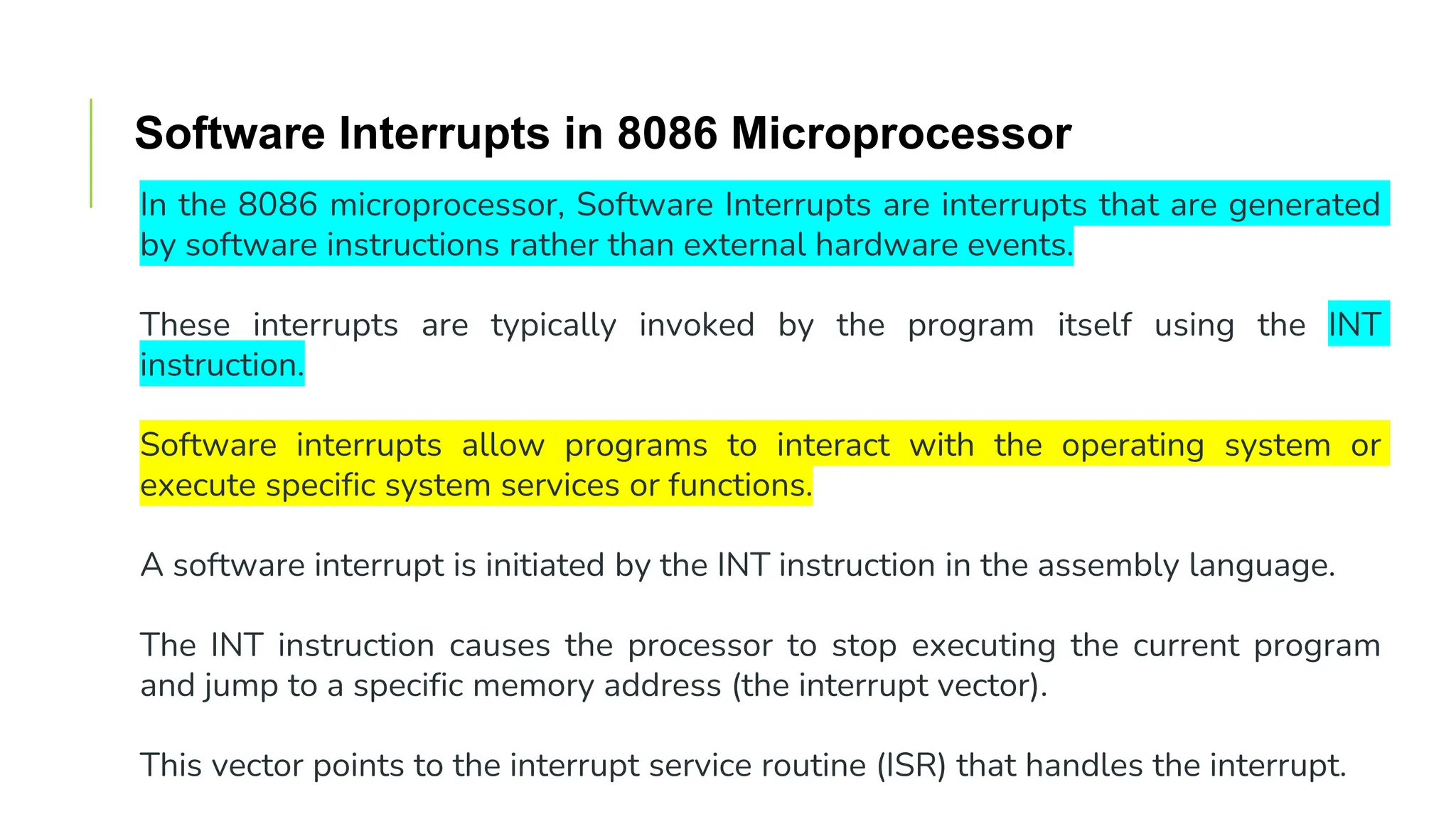 Software Interrupts in 8086 Microprocessor

In the 8086 microprocessor, Software Interrupts are interrupts that are generated by software instructions rather than external hardware events.

These interrupts are typically invoked by the program itself using the INT instruction.

Software interrupts allow programs to interact with the operating system or execute specific system services or functions.

A software interrupt is initiated by the INT instruction in the assembly language.

The INT instruction causes the processor to stop executing the current program and jump to a specific memory address (the interrupt vector).

This vector points to the interrupt service routine (ISR) that handles the interrupt.